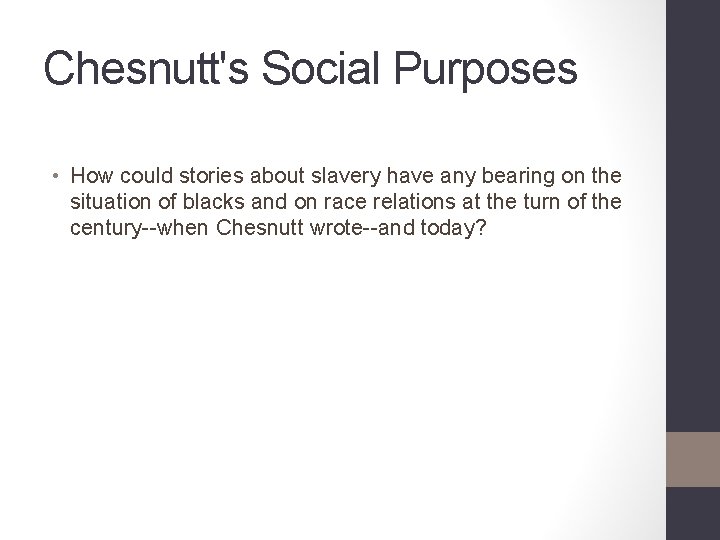 Chesnutt's Social Purposes

• How could stories about slavery have any bearing on the situation of blacks and on race relations at the turn of the century--when Chesnutt wrote--and today?